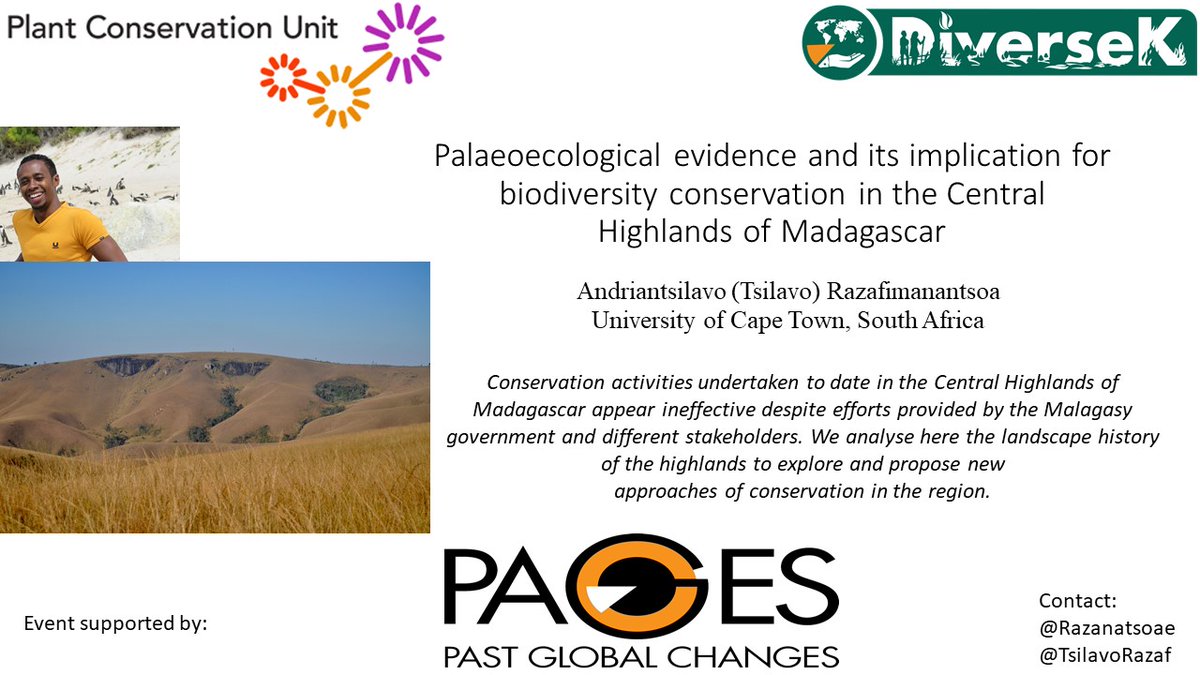 Plant Conservation Unit

DiverseK

Palaeoecological evidence and its implication for biodiversity conservation in the Central Highlands of Madagascar

Andriantsilavo (Tsilavo) Razafimanantsoa
University of Cape Town, South Africa

Conservation activities undertaken to date in the Central Highlands of Madagascar appear ineffective despite efforts provided by the Malagasy government and different stakeholders. We analyse here the landscape history of the highlands to explore and propose new approaches of conservation in the region.

Event supported by:

PAGES
PAST GLOBAL CHANGES

Contact:
@Razanatsoae
@TsilavoRazaf